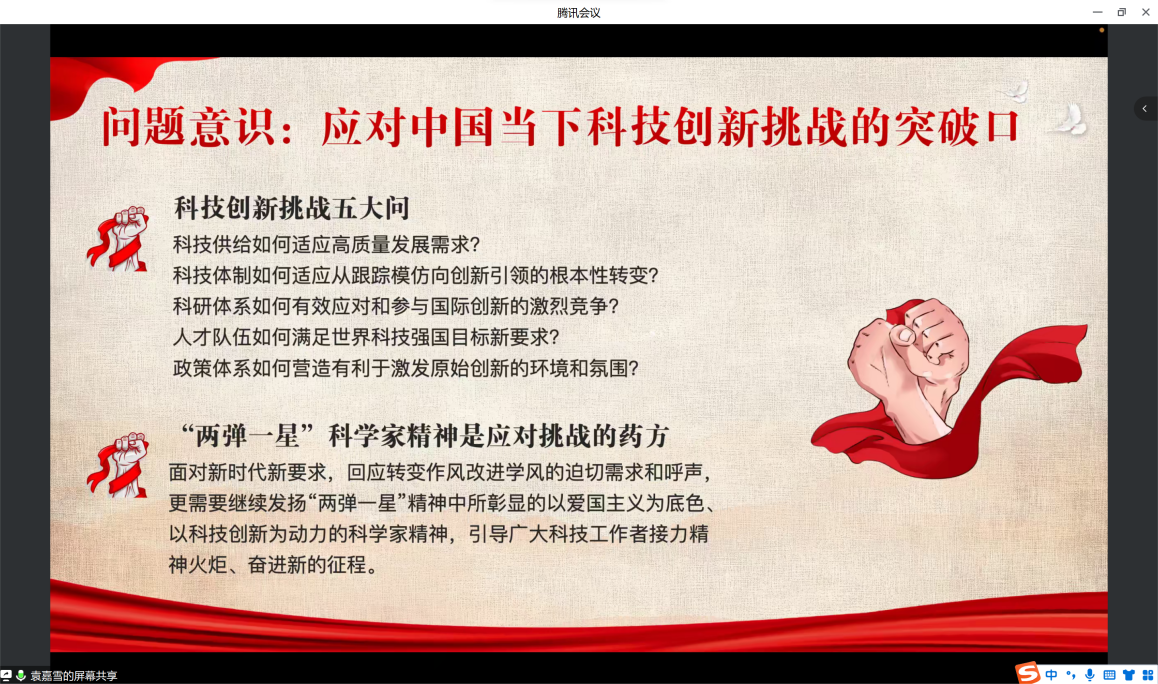 腾讯会议

问题意识：应对中国当下科技创新挑战的突破口

科技创新挑战五大问
科技供给如何适应高质量发展需求？
科技体制如何适应从跟踪模仿向创新引领的根本性转变？
科研体系如何有效应对和参与国际创新的激烈竞争？
人才队伍如何满足世界科技强国目标新要求？
政策体系如何营造有利于激发原始创新的环境和氛围？

“两弹一星”科学家精神是应对挑战的药方
面对新时代新要求，回应转变作风改进学风的迫切需求和呼声，更需要继续发扬“两弹一星”精神中所彰显的以爱国主义为底色、以科技创新为动力的科学家精神，引导广大科技工作者接力精神火炬、奋进新的征程。

袁嘉雪的屏幕共享

中